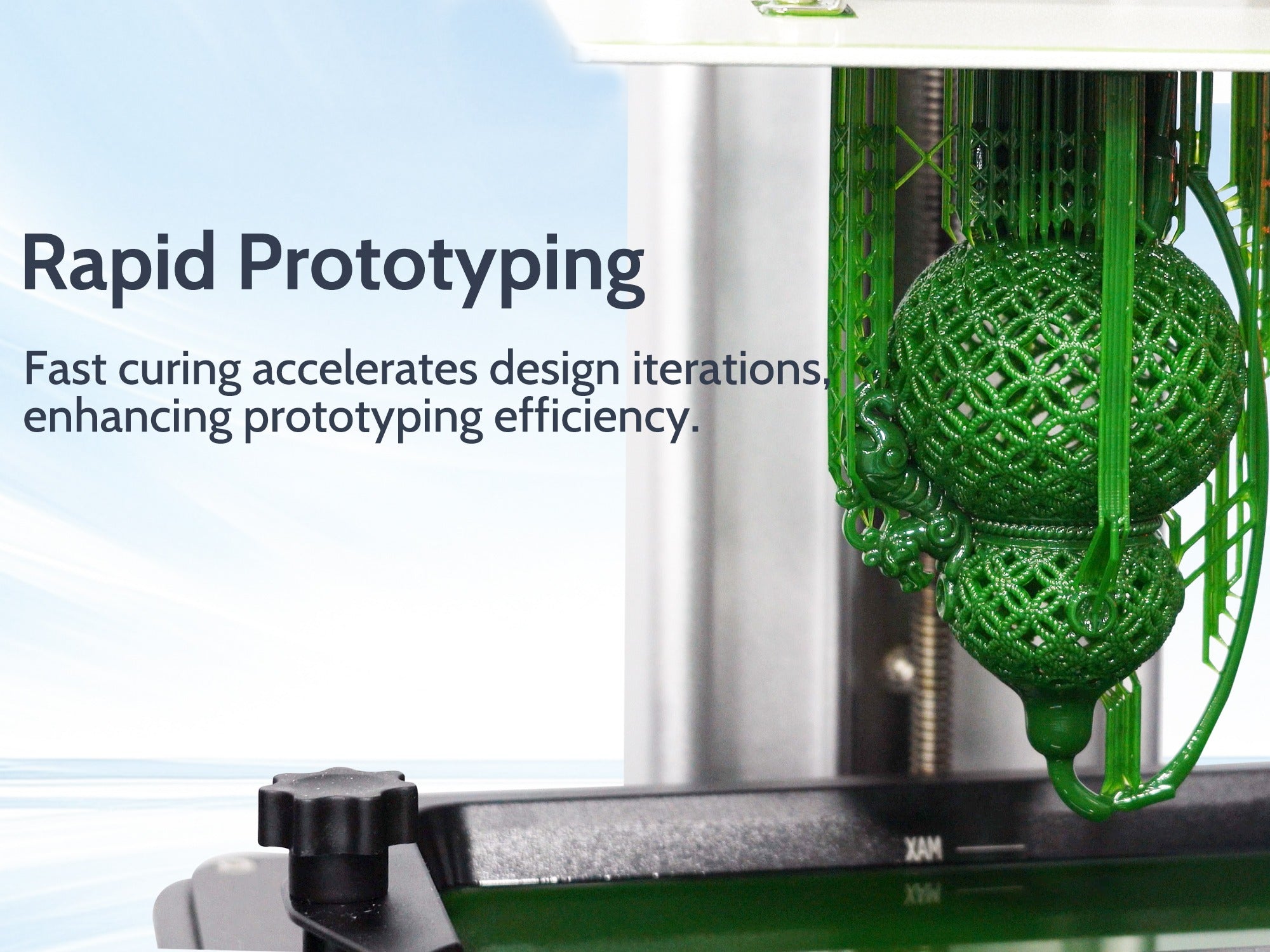 Rapid Prototyping

Fast curing accelerates design iterations, enhancing prototyping efficiency.

XAM